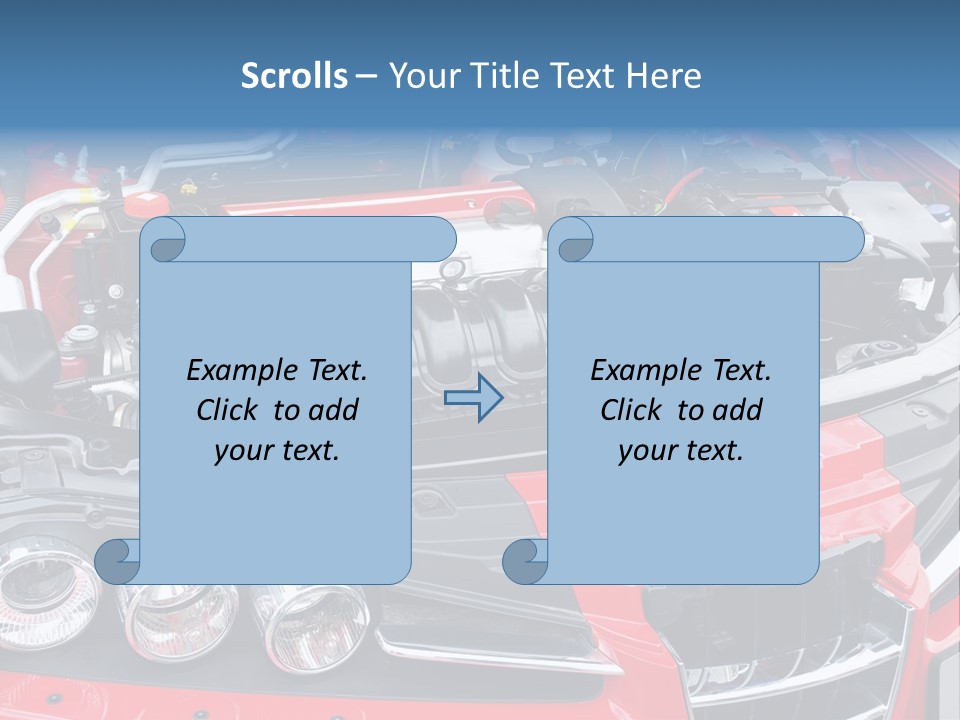 Scrolls – Your Title Text Here

Example Text. Click to add your text.

Example Text. Click to add your text.